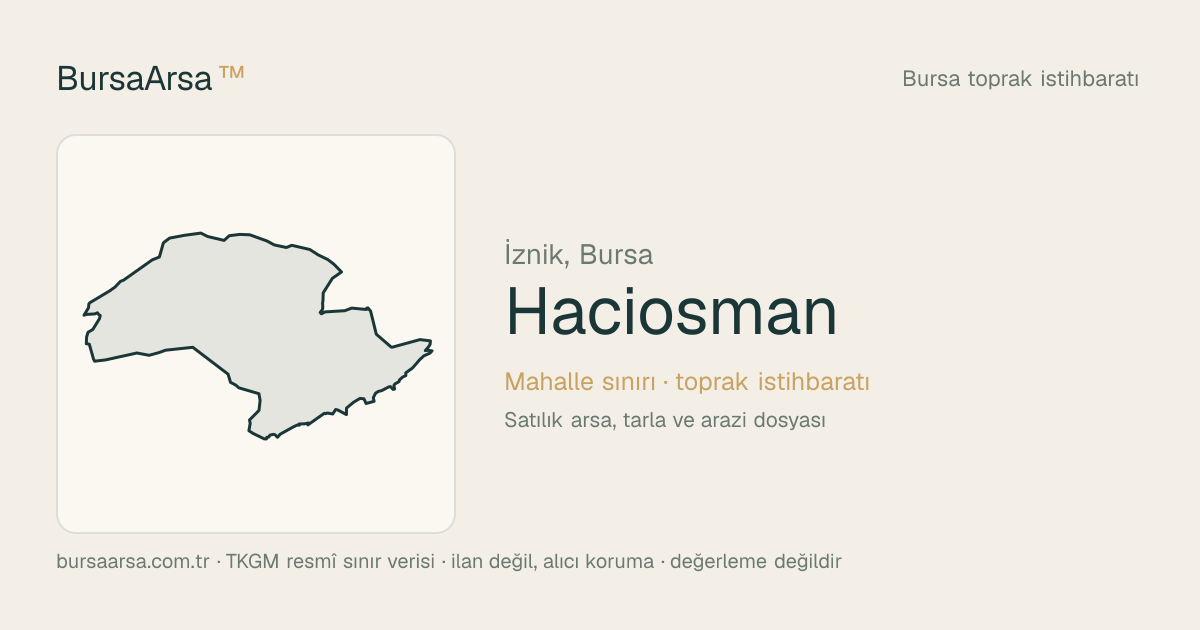 BursaArsa ™

Bursa toprak istihbaratı

İznik, Bursa

Haciosman

Mahalle sınırı · toprak istihbaratı

Satılık arsa, tarla ve arazi dosyası

bursaarsa.com.tr · TKGM resmî sınır verisi · ilan değil, alıcı koruma · değerleme değildir